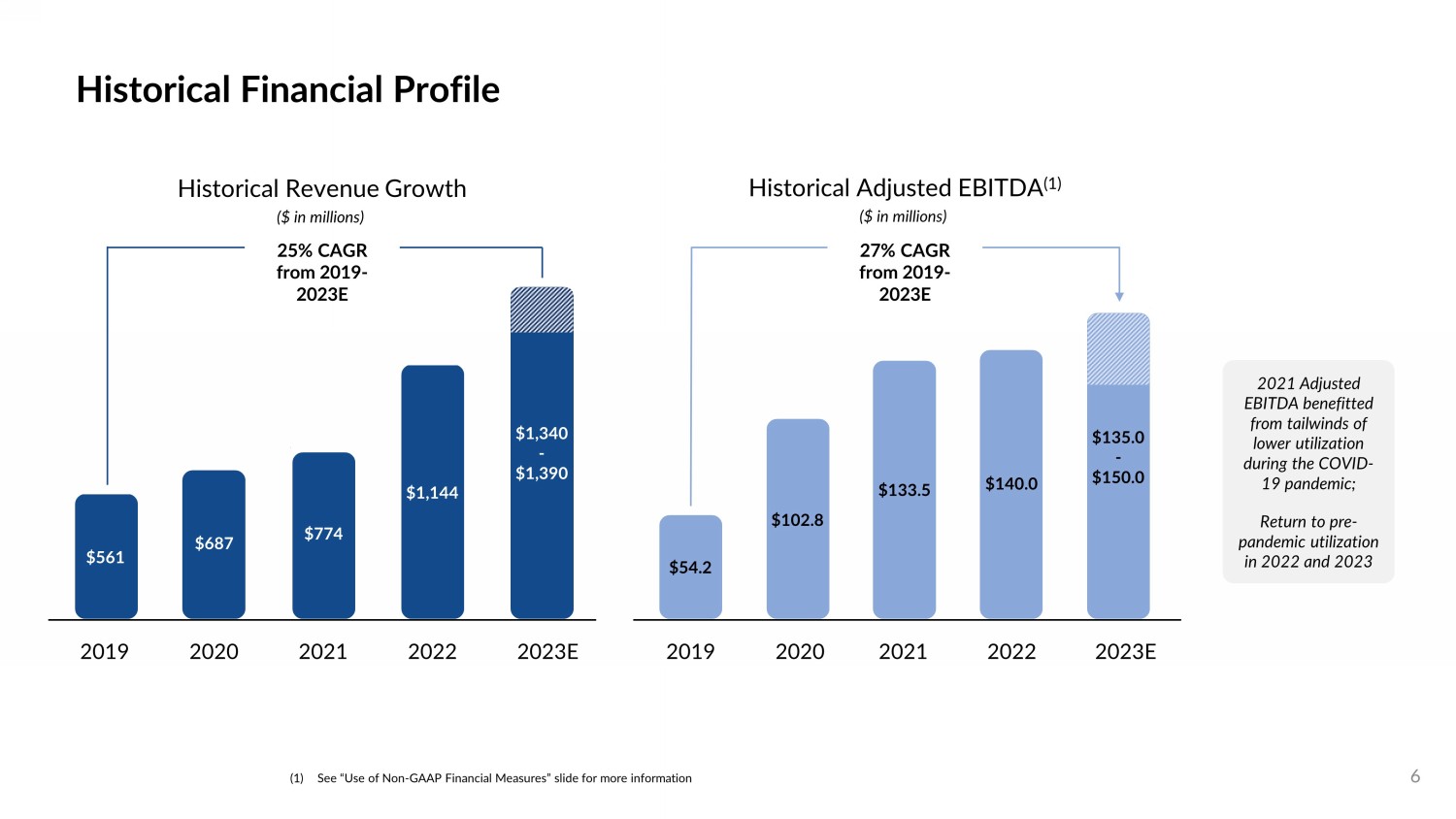 Historical Financial Profile

Historical Revenue Growth
($ in millions)

25% CAGR from 2019-2023E

$561
$687
$774
$1,144
$1,340 - $1,390

2019
2020
2021
2022
2023E

Historical Adjusted EBITDA$^{(1)}$
($ in millions)

27% CAGR from 2019-2023E

$54.2
$102.8
$133.5
$140.0
$135.0 - $150.0

2019
2020
2021
2022
2023E

2021 Adjusted EBITDA benefitted from tailwinds of lower utilization during the COVID-19 pandemic;

Return to pre-pandemic utilization in 2022 and 2023

(1) See "Use of Non-GAAP Financial Measures" slide for more information

6